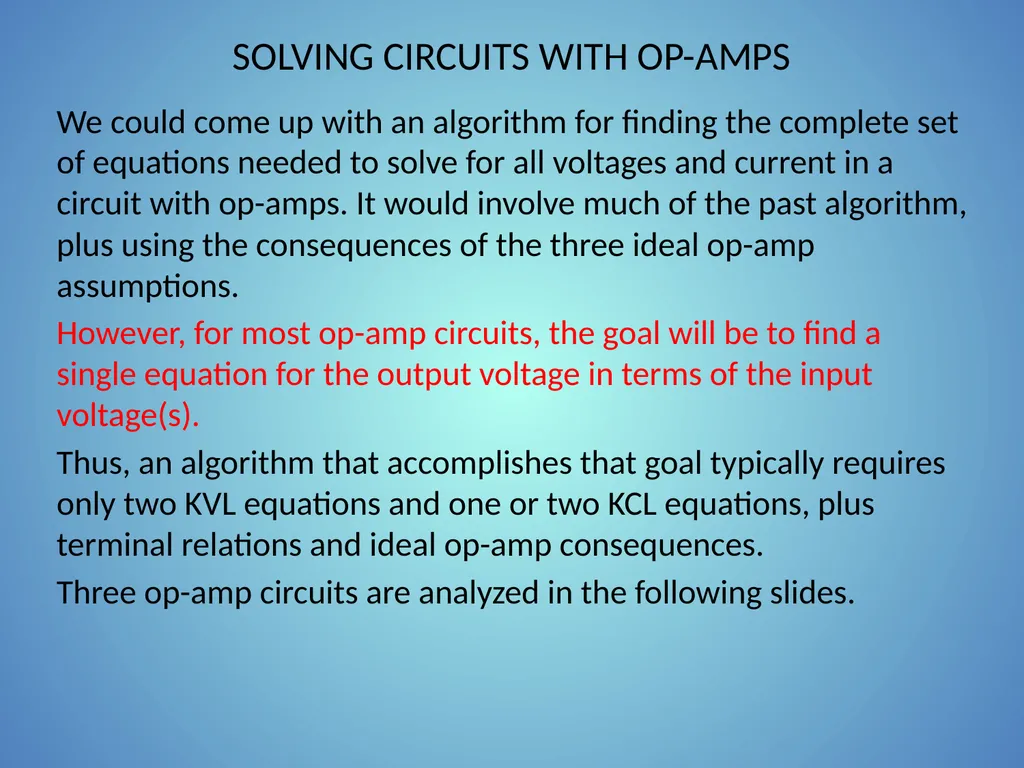 SOLVING CIRCUITS WITH OP-AMPS

We could come up with an algorithm for finding the complete set of equations needed to solve for all voltages and current in a circuit with op-amps. It would involve much of the past algorithm, plus using the consequences of the three ideal op-amp assumptions.

However, for most op-amp circuits, the goal will be to find a single equation for the output voltage in terms of the input voltage(s).

Thus, an algorithm that accomplishes that goal typically requires only two KVL equations and one or two KCL equations, plus terminal relations and ideal op-amp consequences.

Three op-amp circuits are analyzed in the following slides.